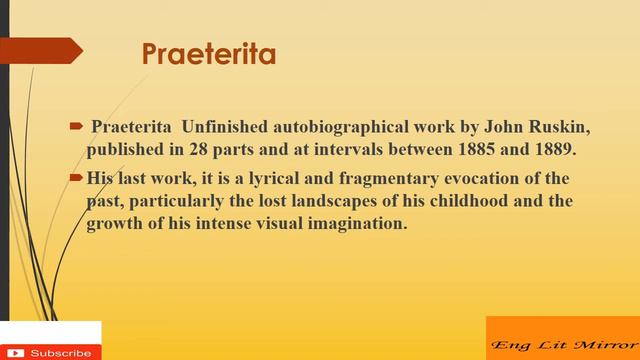 Praeterita

Praeterita Unfinished autobiographical work by John Ruskin, published in 28 parts and at intervals between 1885 and 1889.

His last work, it is a lyrical and fragmentary evocation of the past, particularly the lost landscapes of his childhood and the growth of his intense visual imagination.

Subscribe

Eng Lit Mirror